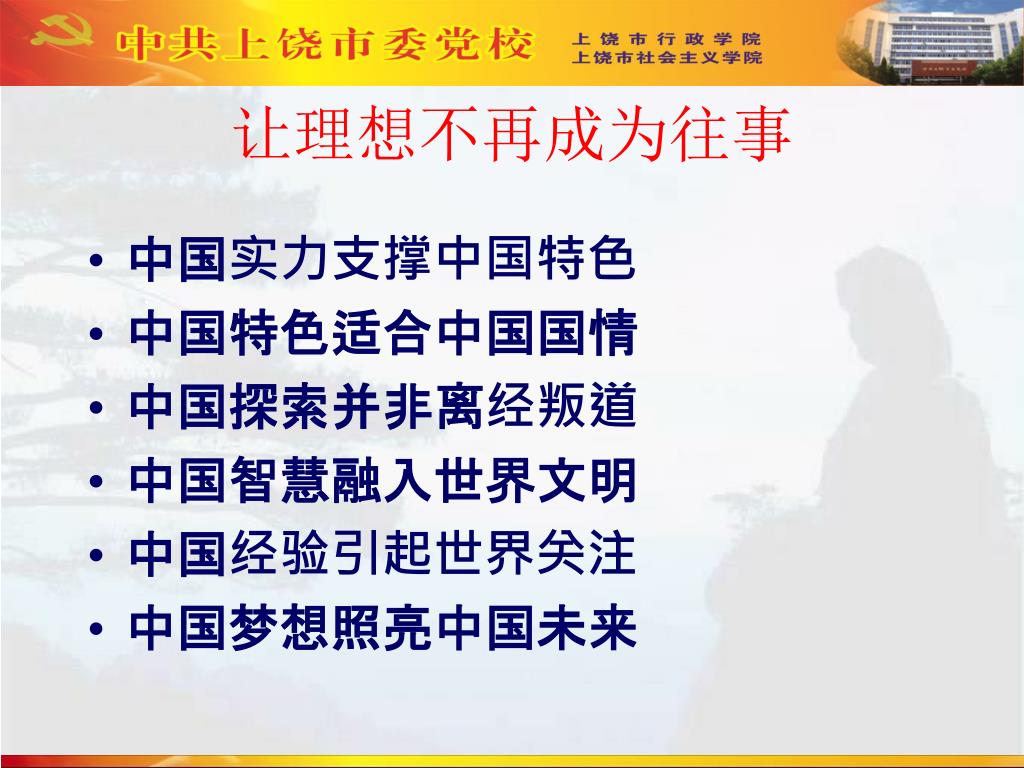 中共上饶市委党校
上饶市行政学院
上饶市社会主义学院

让理想不再成为往事

• 中国实力支撑中国特色
• 中国特色适合中国国情
• 中国探索并非离经叛道
• 中国智慧融入世界文明
• 中国经验引起世界关注
• 中国梦想照亮中国未来